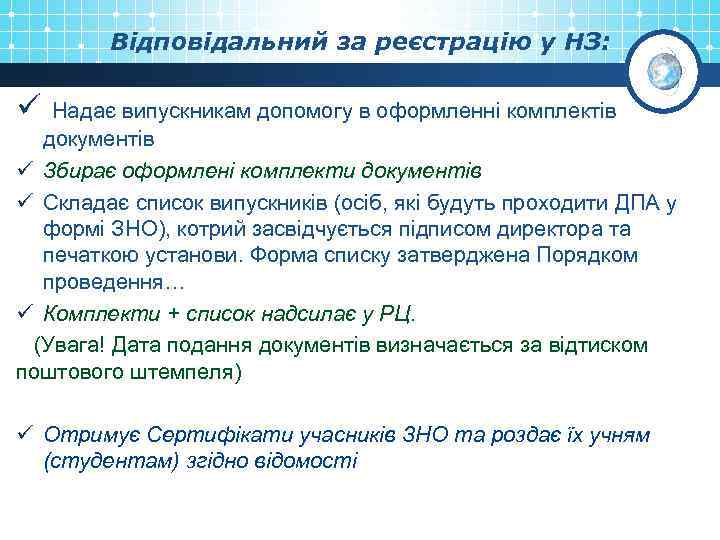 Відповідальний за реєстрацію у НЗ:

✓ Надає випускникам допомогу в оформленні комплектів документів

✓ Збирає оформлені комплекти документів

✓ Складає список випускників (осіб, які будуть проходити ДПА у формі ЗНО), котрий засвідчується підписом директора та печаткою установи. Форма списку затверджена Порядком проведення…

✓ Комплекти + список надсилає у РЦ.

(Увага! Дата подання документів визначається за відтиском поштового штемпеля)

✓ Отримує Сертифікати учасників ЗНО та роздає їх учням (студентам) згідно відомості